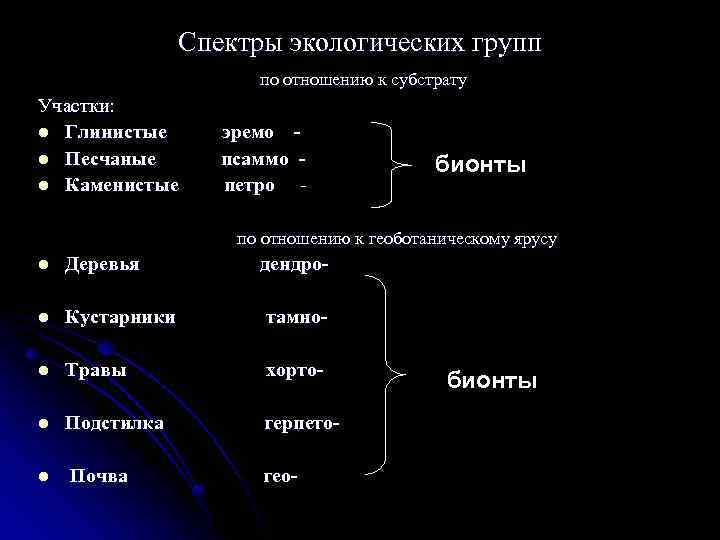 Спектры экологических групп

по отношению к субстрату

Участки:

- Глинистые эремо -
- Песчаные псаммо -
- Каменистые петро -

бионты

по отношению к геоботаническому ярусу

- Деревья дендро-
- Кустарники тамно-
- Травы хорто-
- Подстилка герпето-
- Почва гео-

бионты